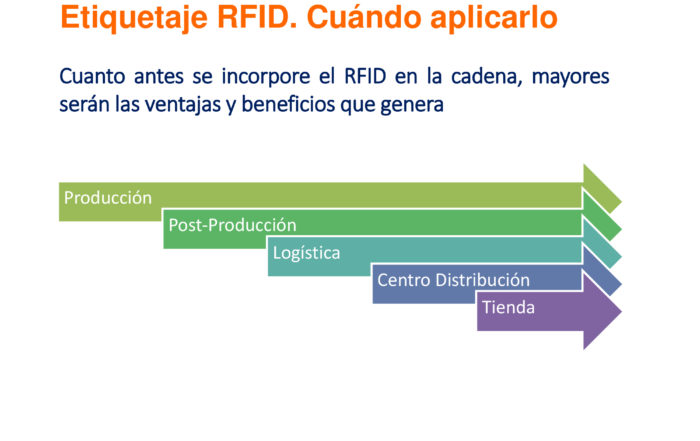 Etiquetaje RFID. Cuándo aplicarlo

Cuanto antes se incorpore el RFID en la cadena, mayores serán las ventajas y beneficios que genera

Producción

Post-Producción

Logística

Centro Distribución

Tienda